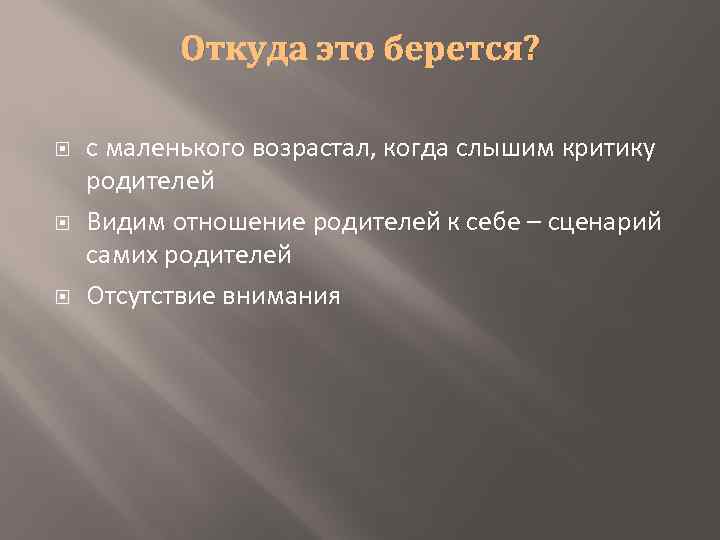 Откуда это берется?

с маленького возрастал, когда слышим критику родителей

Видим отношение родителей к себе – сценарий самих родителей

Отсутствие внимания